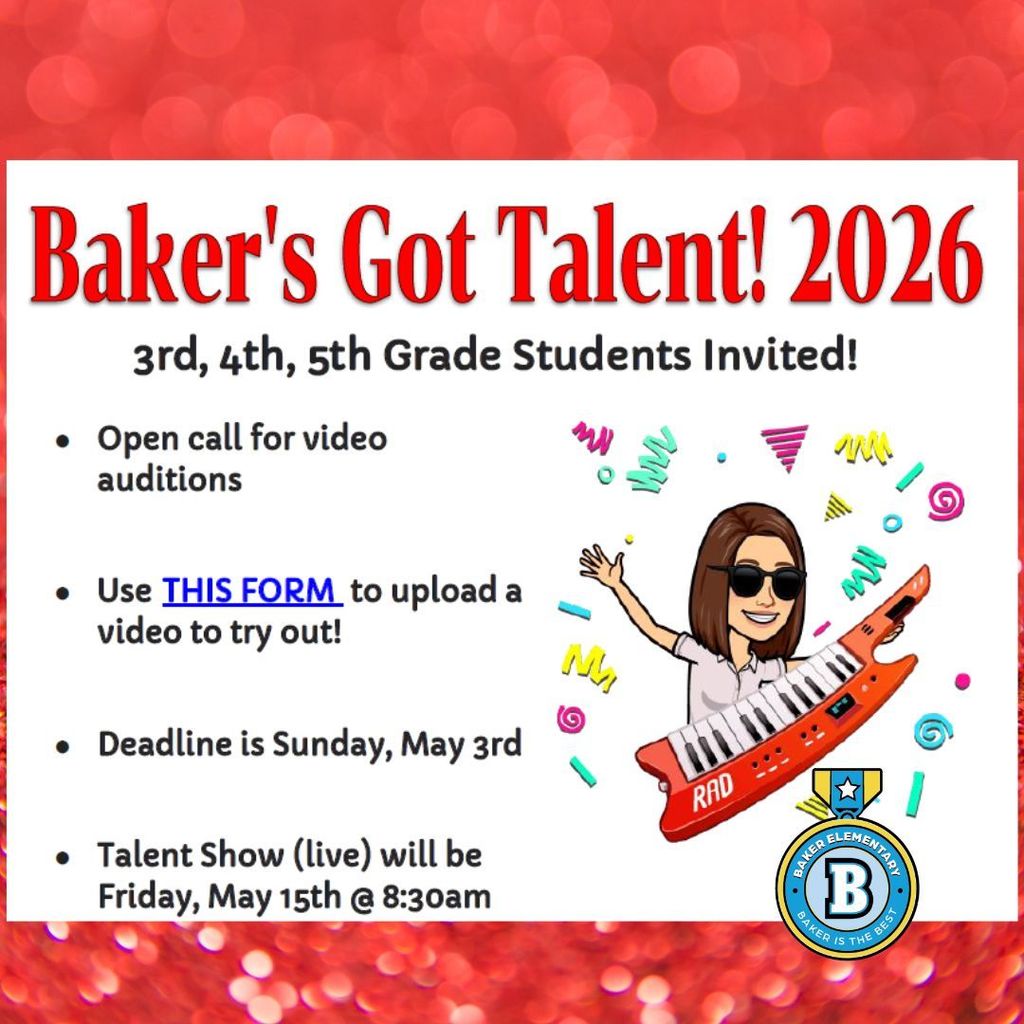 Baker's Got Talent! 2026

3rd, 4th, 5th Grade Students Invited!

• Open call for video auditions

• Use THIS FORM to upload a video to try out!

• Deadline is Sunday, May 3rd

• Talent Show (live) will be Friday, May 15th @ 8:30am

RAD

BAKER ELEMENTARY
B
BAKER IS THE BEST